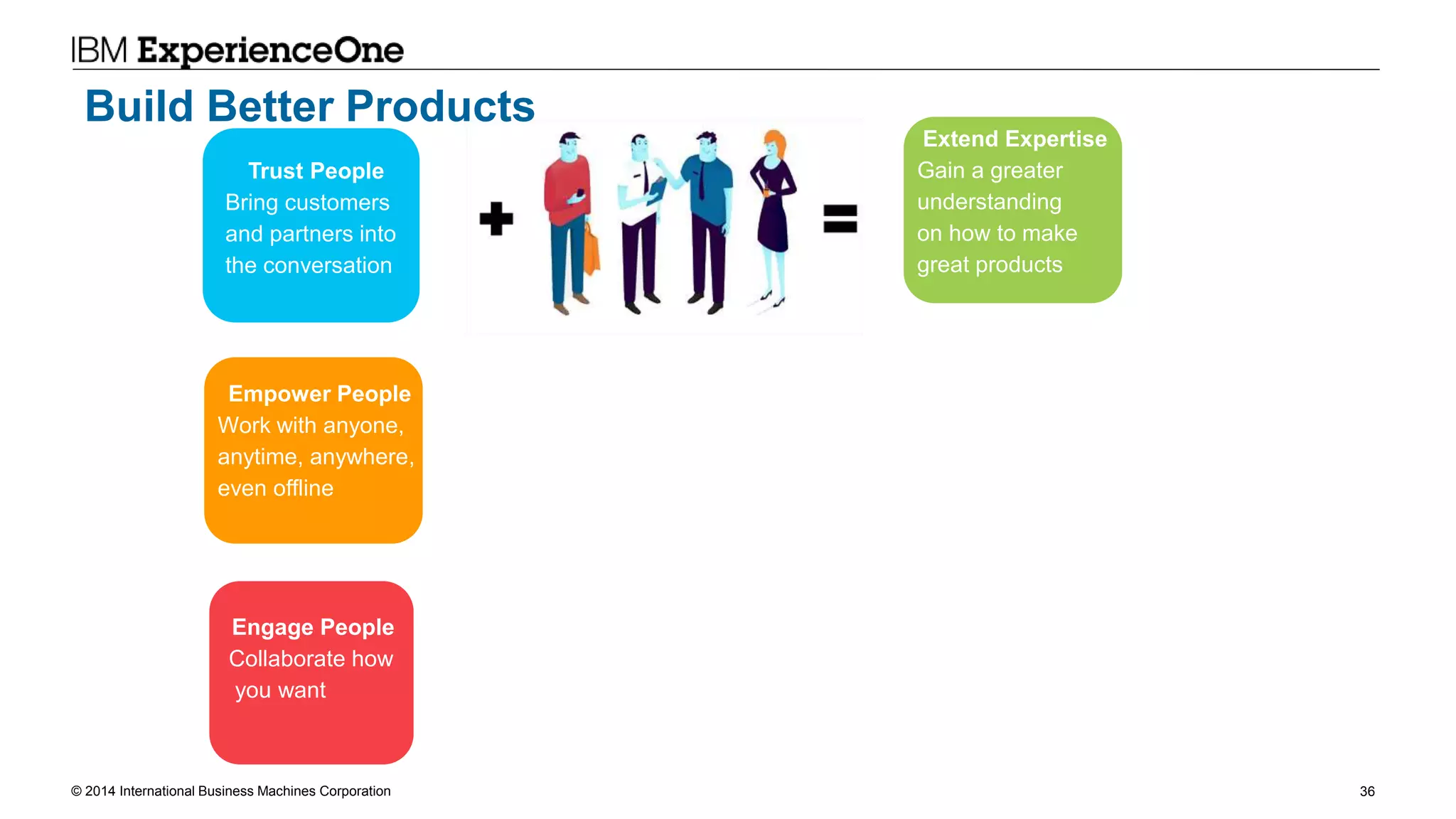 IBM ExperienceOne

Build Better Products

Trust People
Bring customers and partners into the conversation

+

=

Extend Expertise
Gain a greater understanding on how to make great products

Empower People
Work with anyone, anytime, anywhere, even offline

Engage People
Collaborate how you want

© 2014 International Business Machines Corporation

36